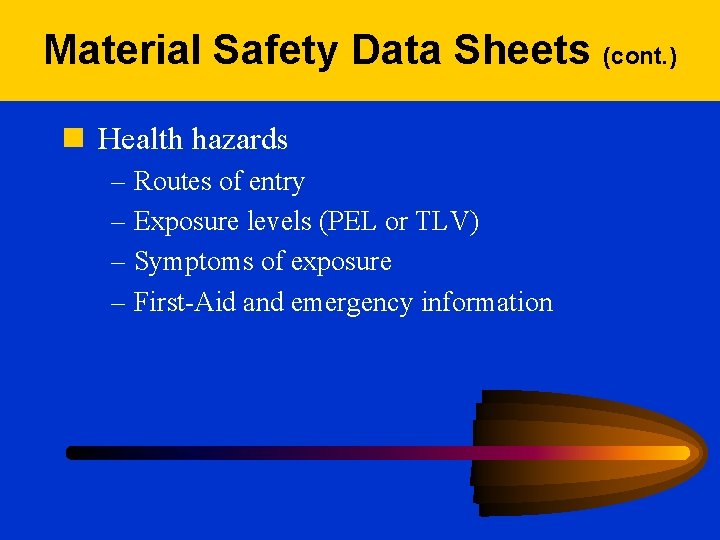 Material Safety Data Sheets (cont.)

Health hazards

– Routes of entry
– Exposure levels (PEL or TLV)
– Symptoms of exposure
– First-Aid and emergency information